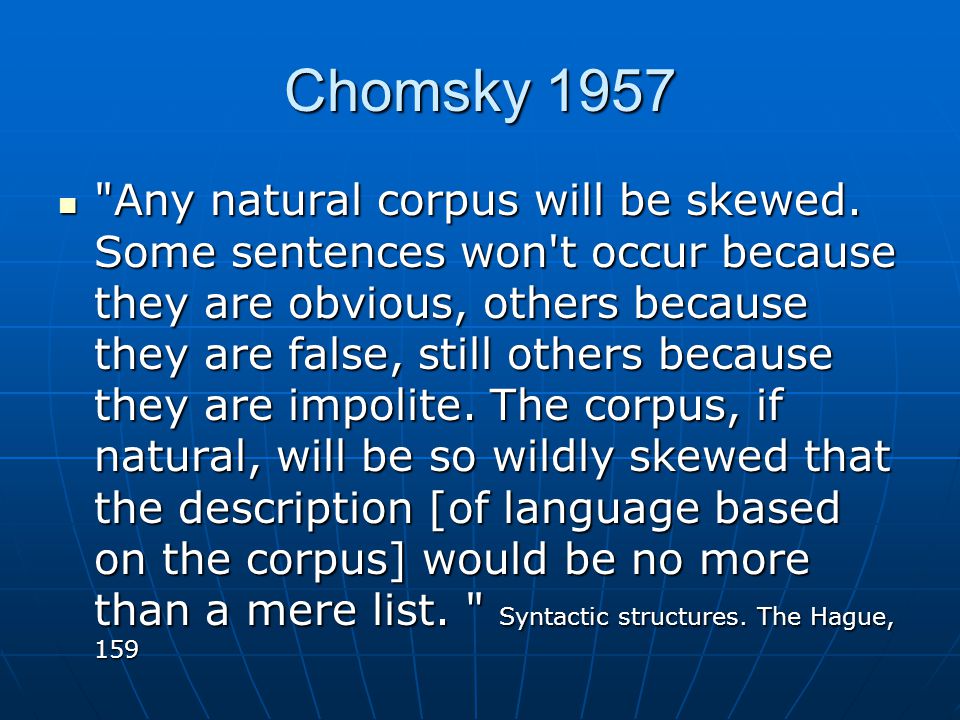 Chomsky 1957

"Any natural corpus will be skewed. Some sentences won't occur because they are obvious, others because they are false, still others because they are impolite. The corpus, if natural, will be so wildly skewed that the description [of language based on the corpus] would be no more than a mere list. " Syntactic structures. The Hague, 159